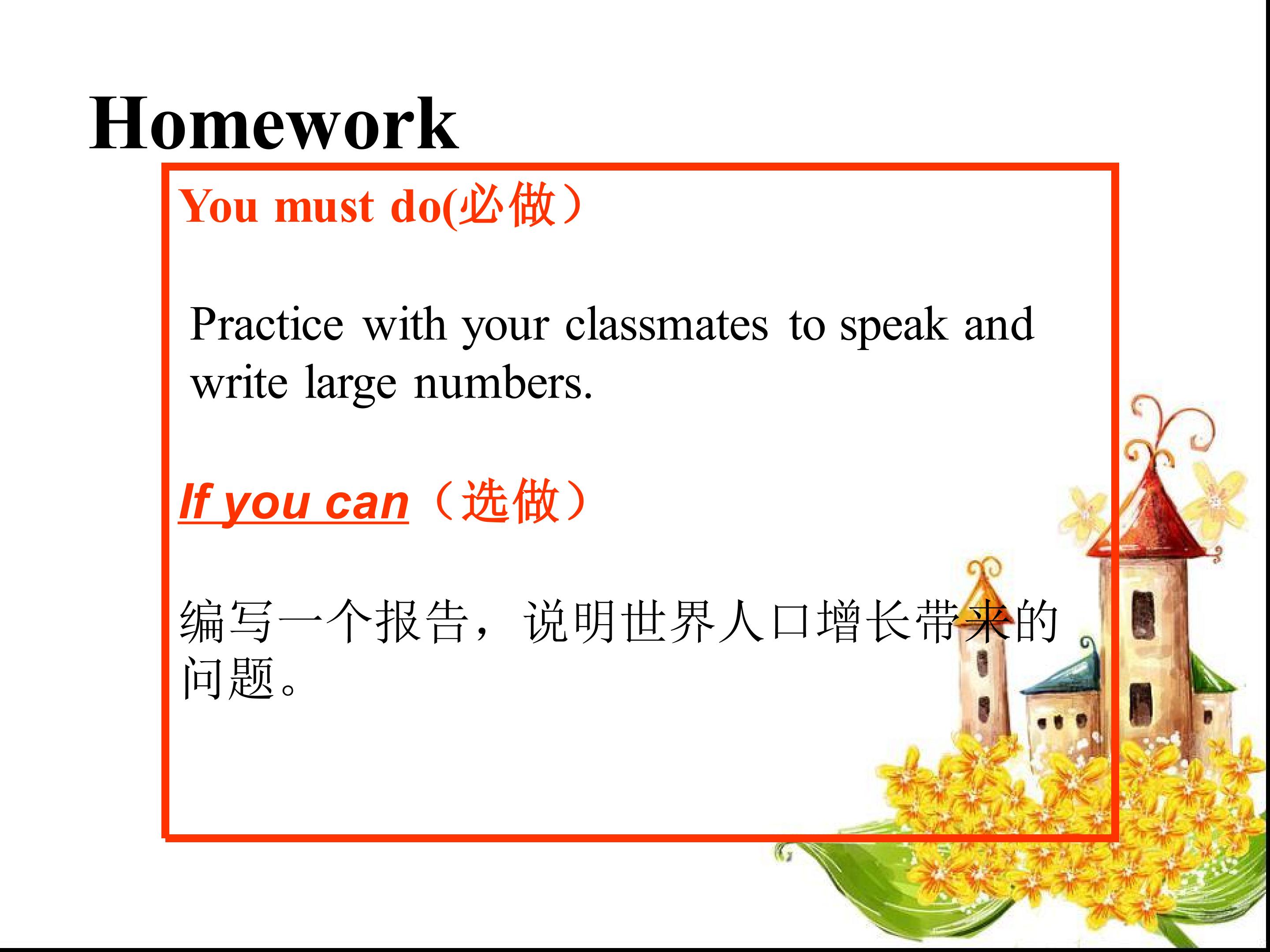 Homework

You must do(必做）

Practice with your classmates to speak and write large numbers.

If you can（选做）

编写一个报告，说明世界人口增长带来的问题。